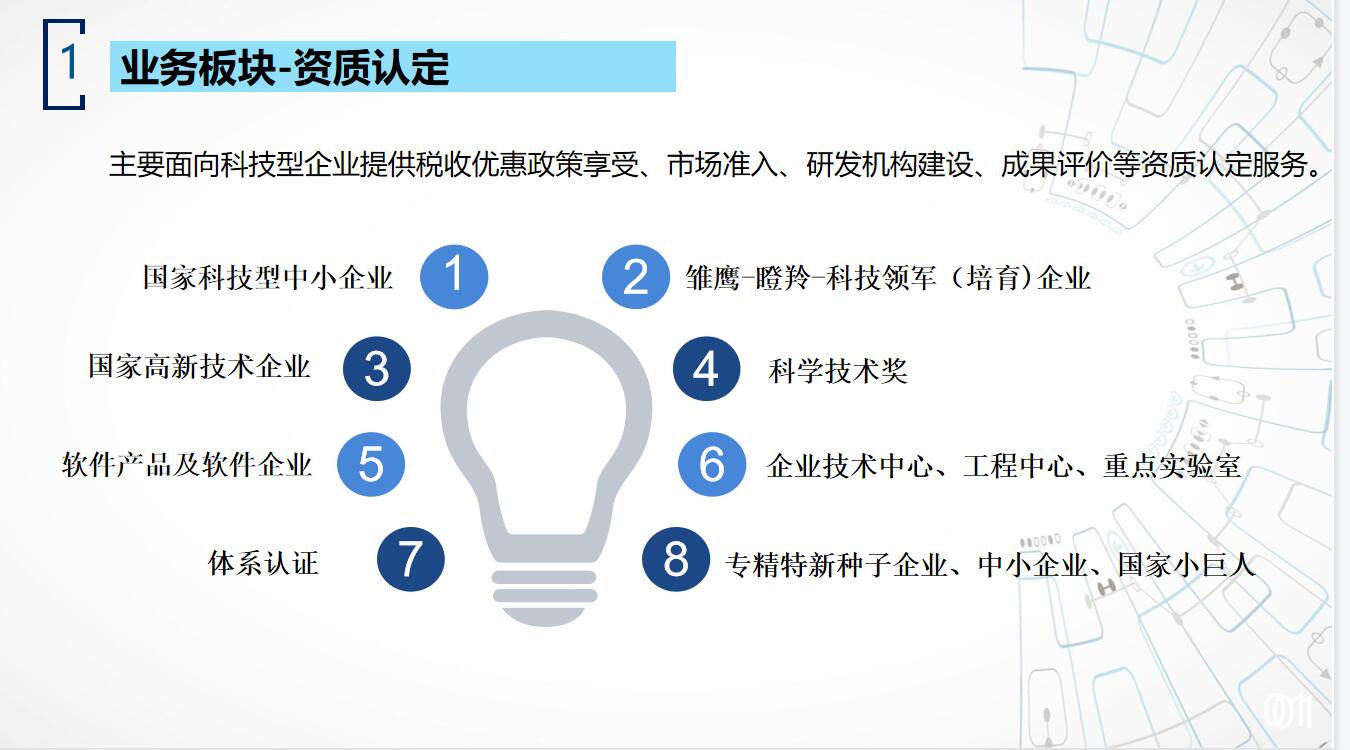 1 业务板块-资质认定

主要面向科技型企业提供税收优惠政策享受、市场准入、研发机构建设、成果评价等资质认定服务。

国家科技型中小企业 1

2 雏鹰-瞪羚-科技领军（培育)企业

国家高新技术企业 3

4 科学技术奖

软件产品及软件企业 5

6 企业技术中心、工程中心、重点实验室

体系认证 7

8 专精特新种子企业、中小企业、国家小巨人